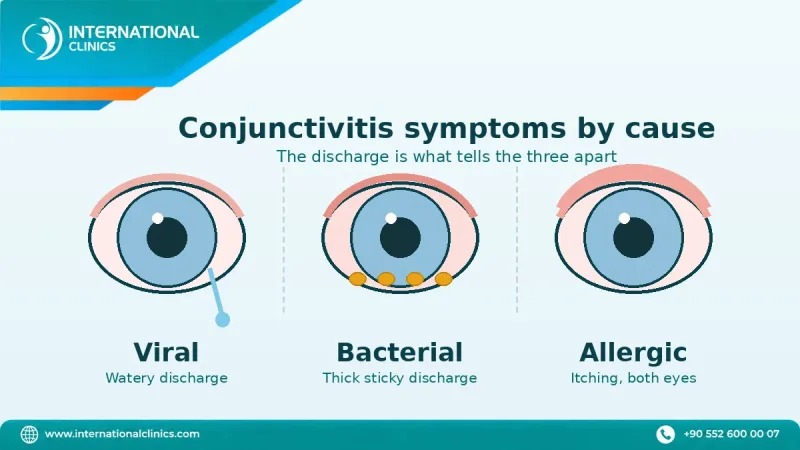 INTERNATIONAL
CLINICS

Conjunctivitis symptoms by cause
The discharge is what tells the three apart

Viral
Watery discharge

Bacterial
Thick sticky discharge

Allergic
Itching, both eyes

www.internationalclinics.com

+90 552 600 00 07